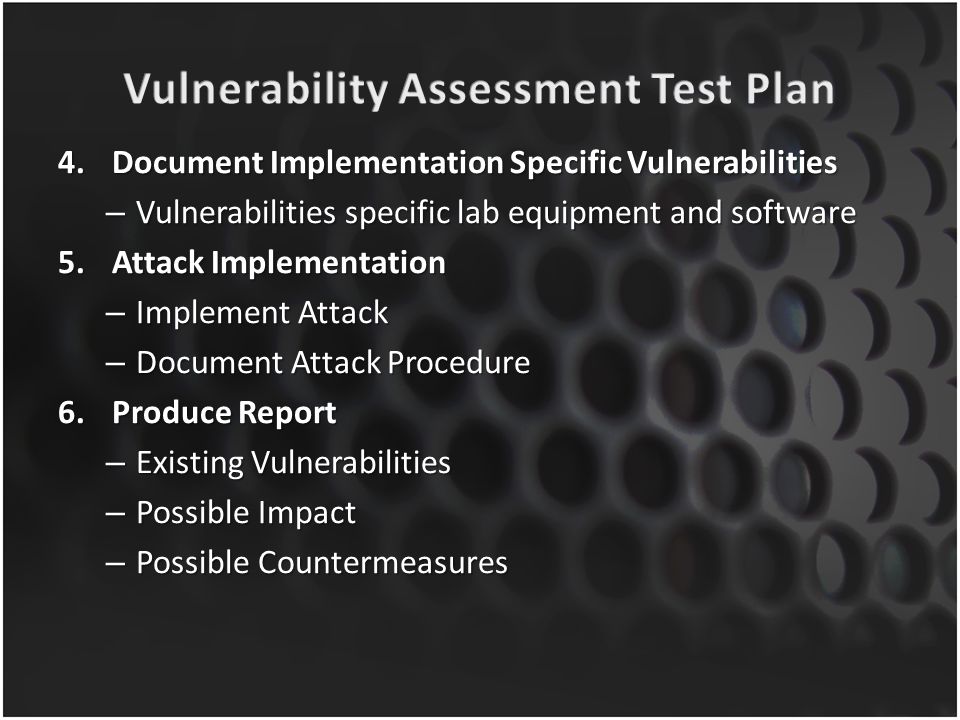 Vulnerability Assessment Test Plan

4. Document Implementation Specific Vulnerabilities
– Vulnerabilities specific lab equipment and software

5. Attack Implementation
– Implement Attack
– Document Attack Procedure

6. Produce Report
– Existing Vulnerabilities
– Possible Impact
– Possible Countermeasures